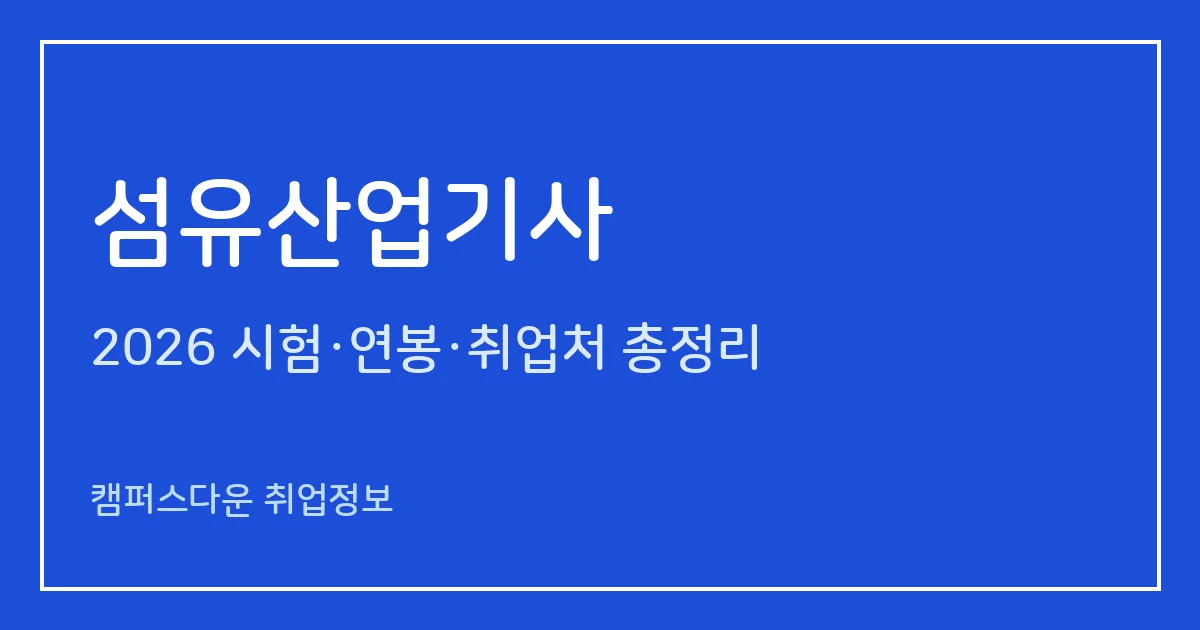 섬유산업기사

2026 시험·연봉·취업처 총정리

캠퍼스다운 취업정보